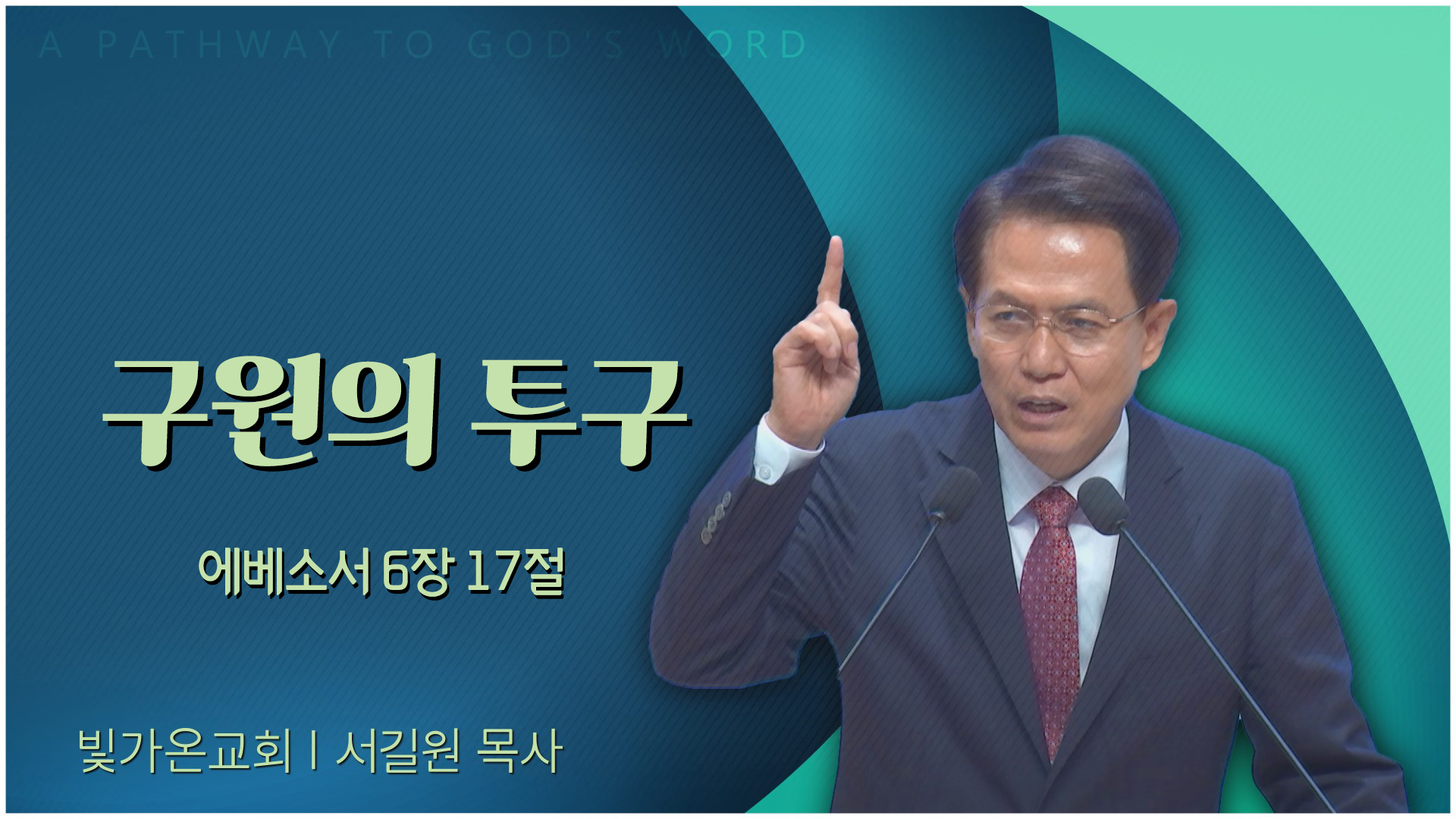 A PATHWAY TO GOD'S WORD

구원의 투구

에베소서 6장 17절

빛가온교회 | 서길원 목사